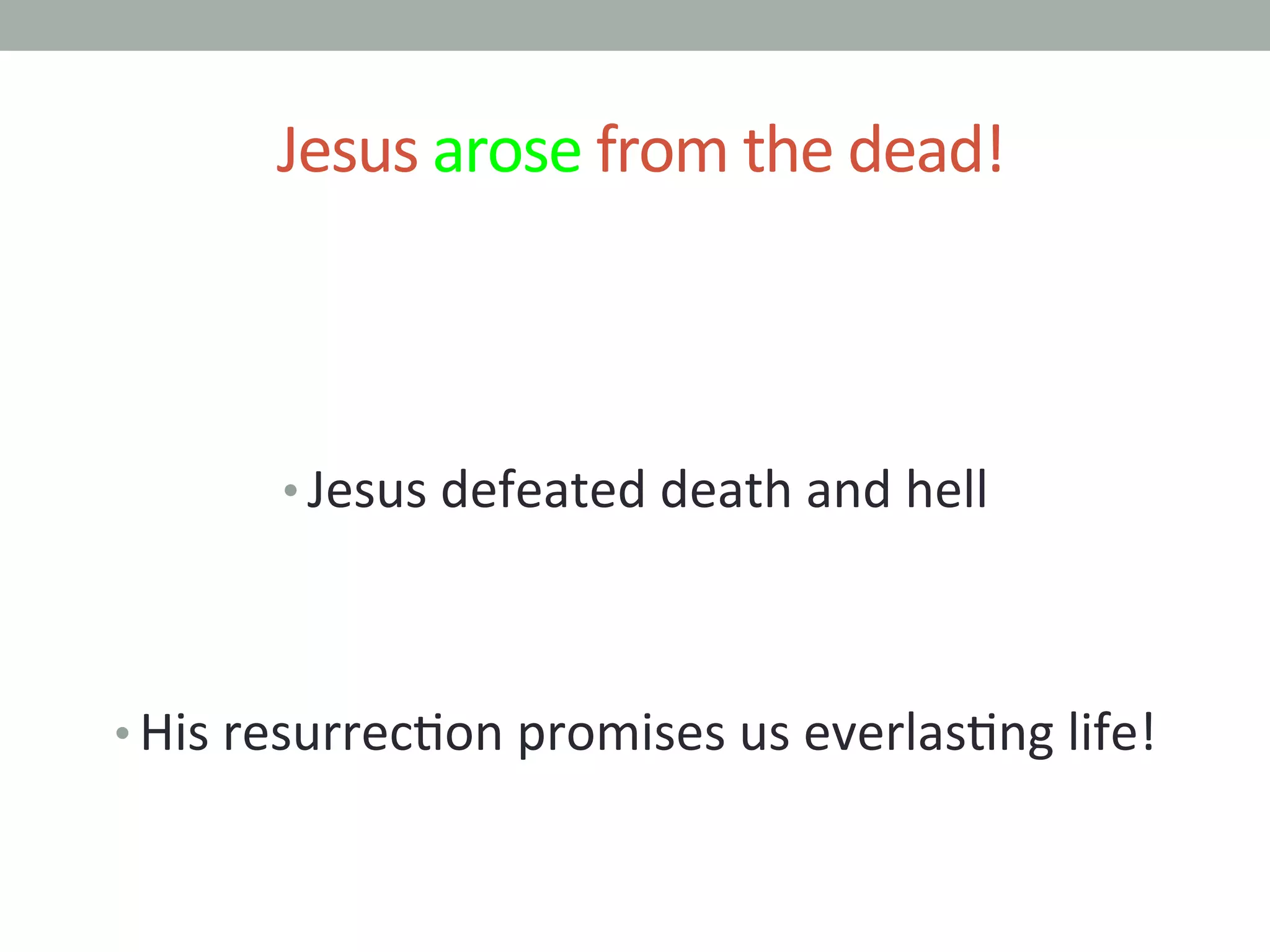 Jesus arose from the dead!

• Jesus defeated death and hell

• His resurrection promises us everlasting life!